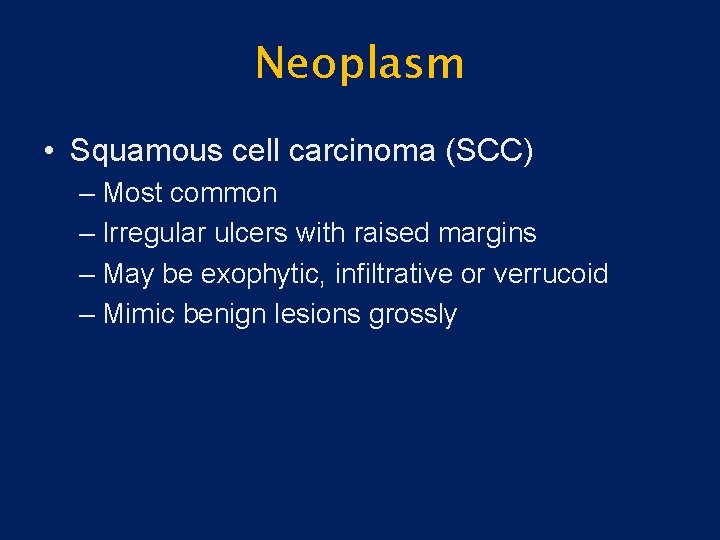 Neoplasm

• Squamous cell carcinoma (SCC)
– Most common
– Irregular ulcers with raised margins
– May be exophytic, infiltrative or verrucoid
– Mimic benign lesions grossly